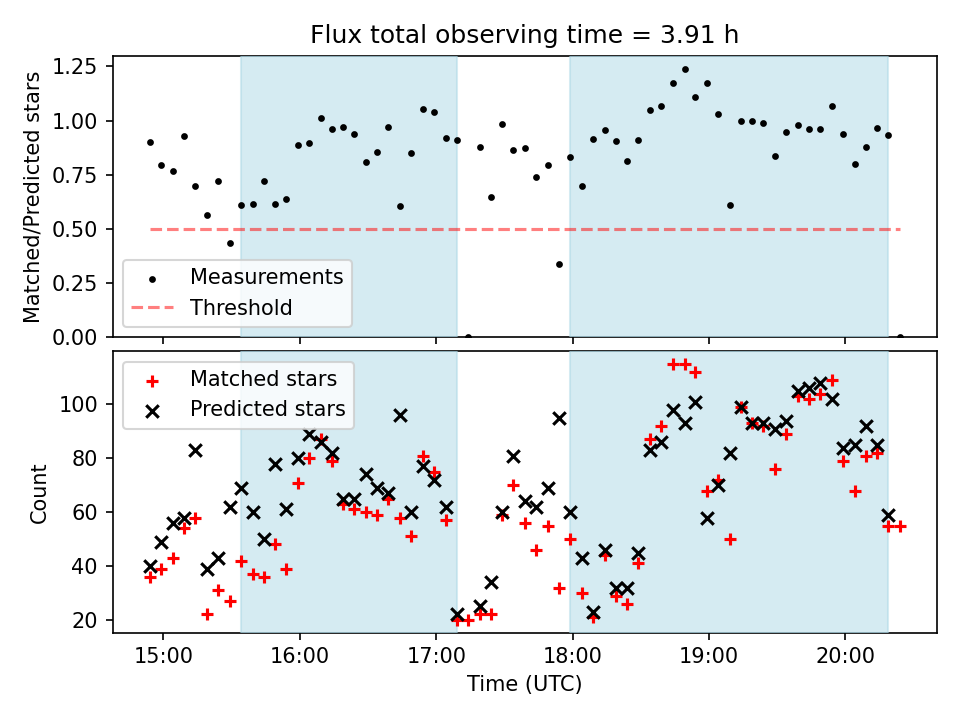 Flux total observing time = 3.91 h

Matched/Predicted stars

1.25
1.00
0.75
0.50
0.25
0.00

Measurements
Threshold

Matched stars
Predicted stars

Count

100
80
60
40
20

15:00
16:00
17:00
18:00
19:00
20:00

Time (UTC)